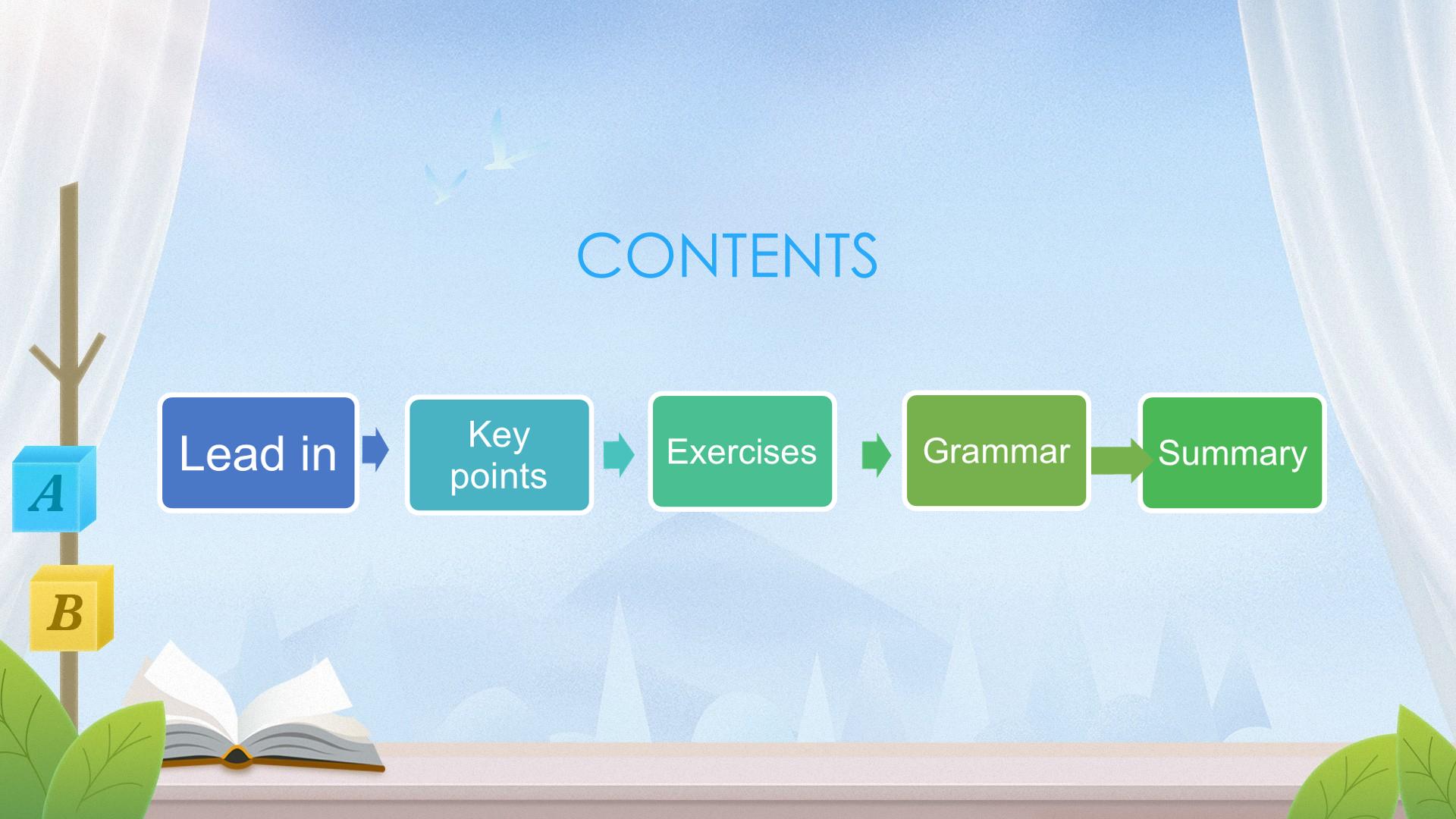 CONTENTS

Lead in

Key points

Exercises

Grammar

Summary

A

B